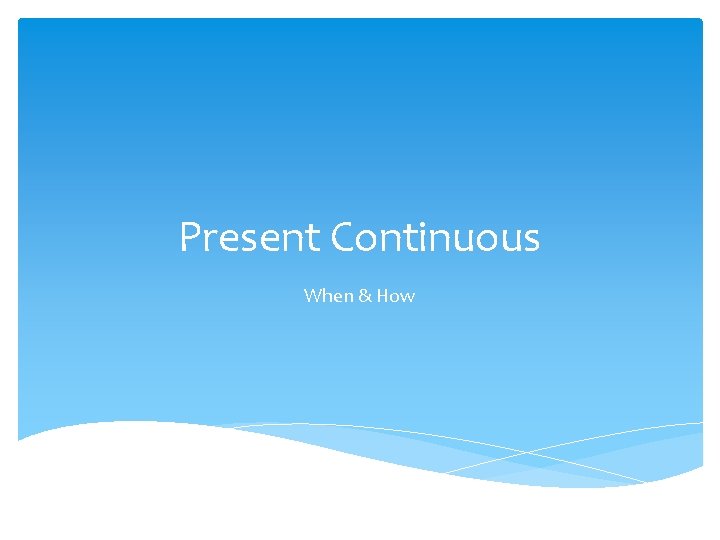 Present Continuous

When & How